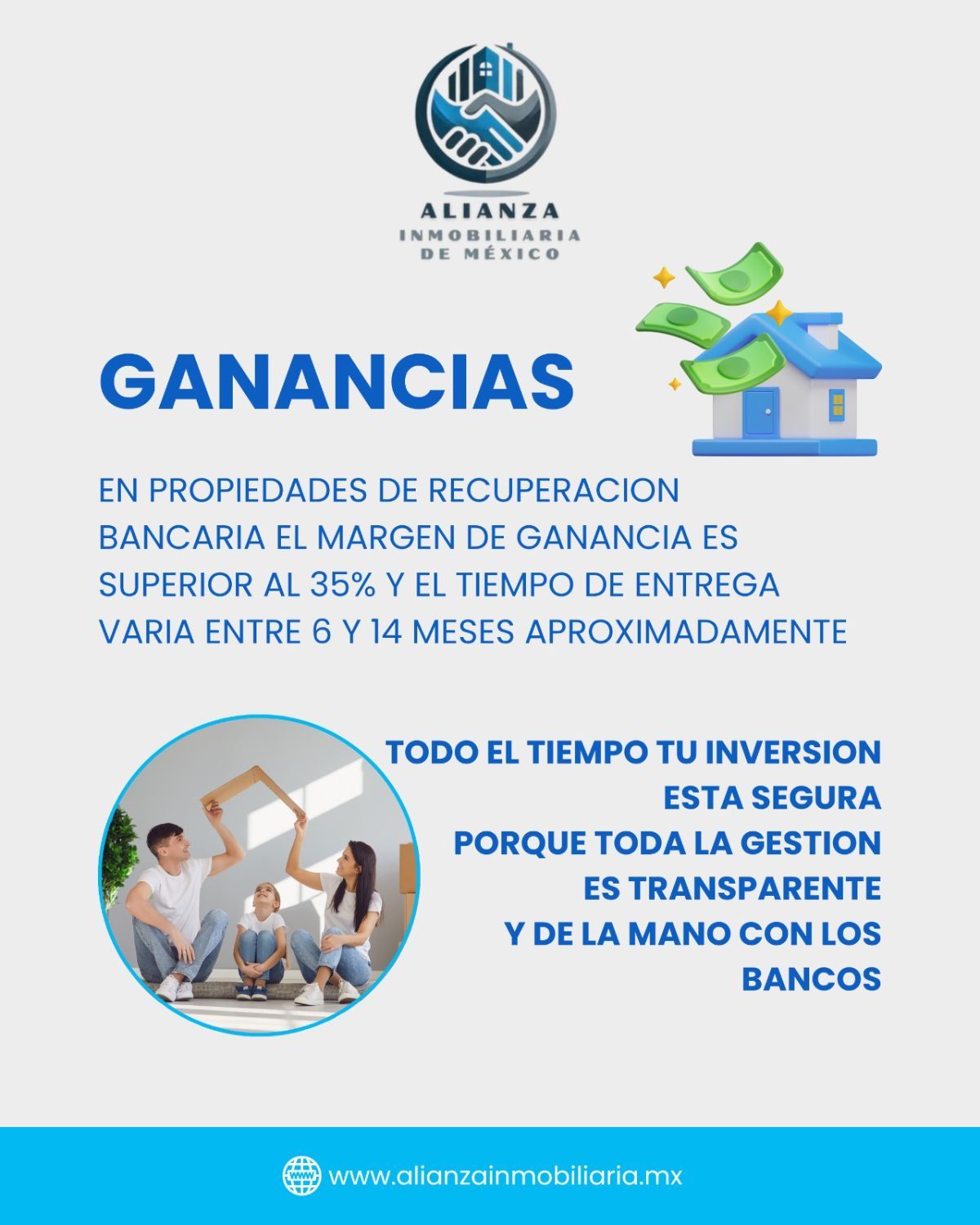 ALIANZA
INMOBILIARIA
DE MÉXICO

GANANCIAS

EN PROPIEDADES DE RECUPERACION BANCARIA EL MARGEN DE GANANCIA ES SUPERIOR AL 35% Y EL TIEMPO DE ENTREGA VARIA ENTRE 6 Y 14 MESES APROXIMADAMENTE

TODO EL TIEMPO TU INVERSION ESTA SEGURA
PORQUE TODA LA GESTION ES TRANSPARENTE
Y DE LA MANO CON LOS BANCOS

www.alianzainmobiliaria.mx